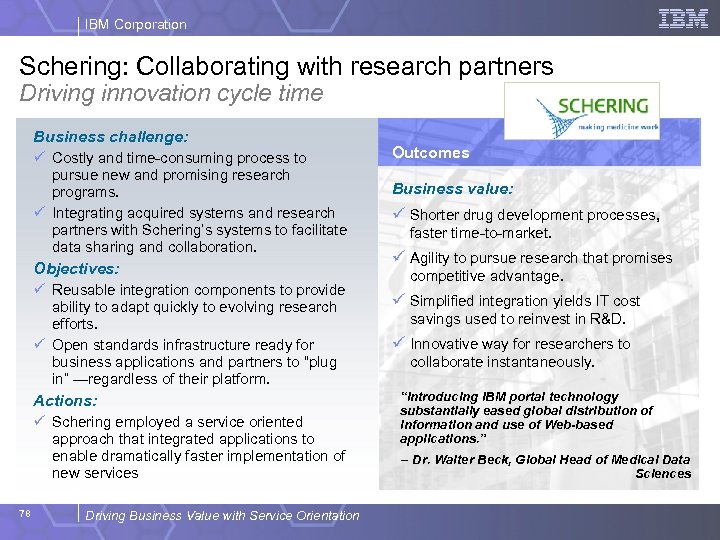 IBM Corporation

IBM

Schering: Collaborating with research partners
Driving innovation cycle time

SCHERING
making medicine work

Business challenge:
✓ Costly and time-consuming process to pursue new and promising research programs.
✓ Integrating acquired systems and research partners with Schering's systems to facilitate data sharing and collaboration.

Objectives:
✓ Reusable integration components to provide ability to adapt quickly to evolving research efforts.
✓ Open standards infrastructure ready for business applications and partners to "plug in" —regardless of their platform.

Actions:
✓ Schering employed a service oriented approach that integrated applications to enable dramatically faster implementation of new services

Outcomes

Business value:
✓ Shorter drug development processes, faster time-to-market.
✓ Agility to pursue research that promises competitive advantage.
✓ Simplified integration yields IT cost savings used to reinvest in R&D.
✓ Innovative way for researchers to collaborate instantaneously.

"Introducing IBM portal technology substantially eased global distribution of information and use of Web-based applications."

– Dr. Walter Beck, Global Head of Medical Data Sciences

78

Driving Business Value with Service Orientation